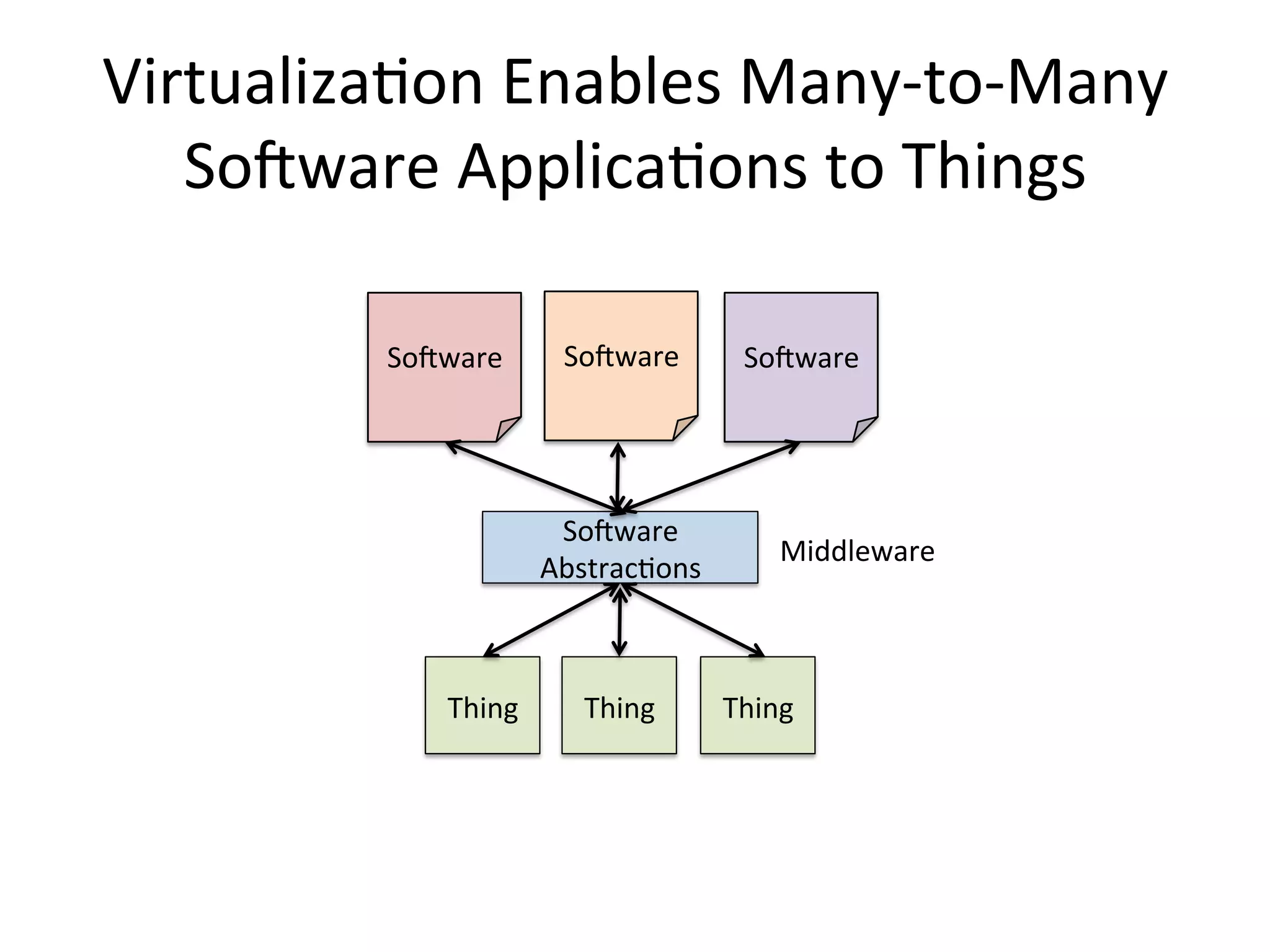 Virtualization Enables Many-to-Many Software Applications to Things

Software

Software

Software

Software Abstractions

Middleware

Thing

Thing

Thing